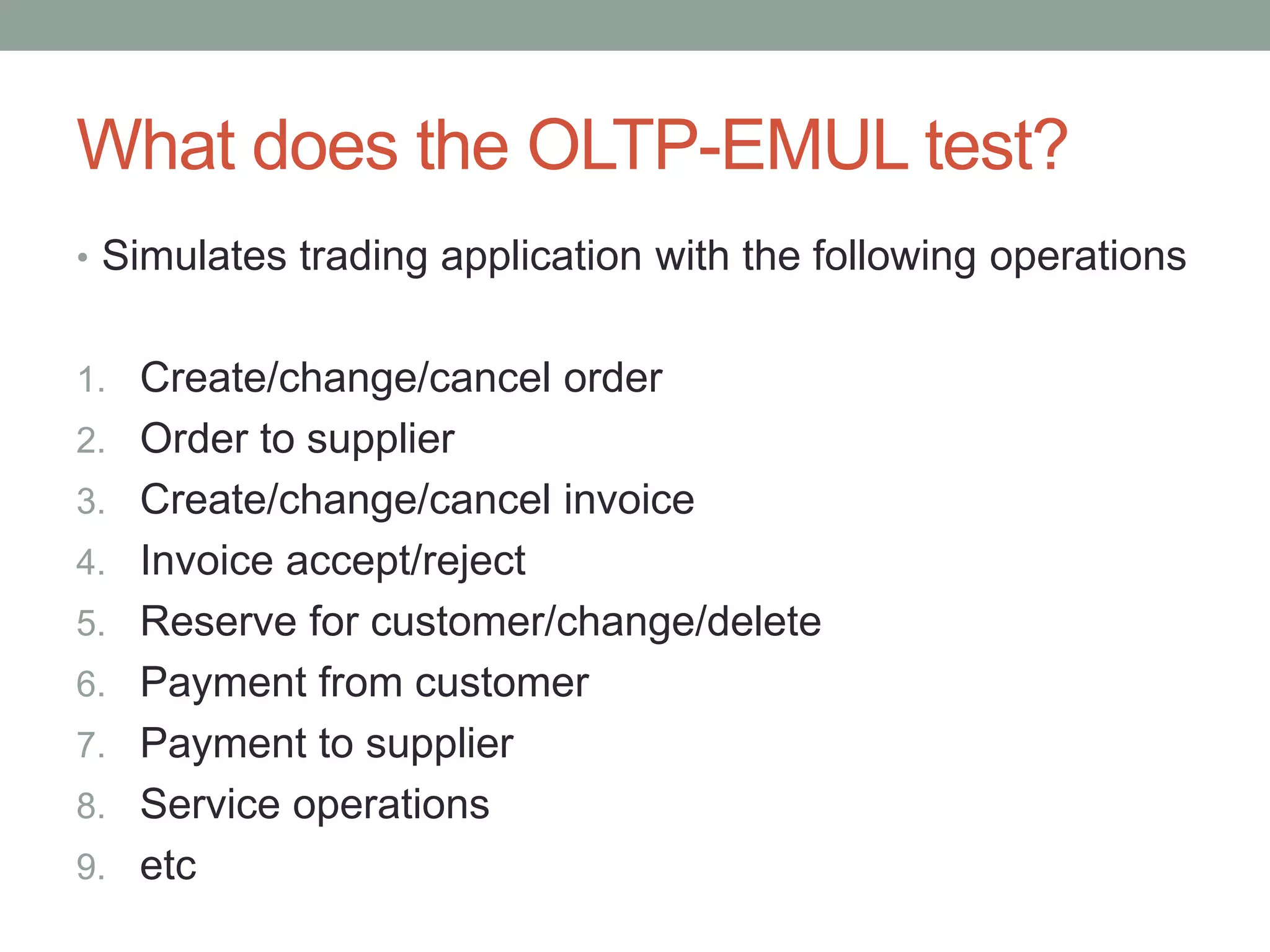 What does the OLTP-EMUL test?

• Simulates trading application with the following operations

1. Create/change/cancel order
2. Order to supplier
3. Create/change/cancel invoice
4. Invoice accept/reject
5. Reserve for customer/change/delete
6. Payment from customer
7. Payment to supplier
8. Service operations
9. etc